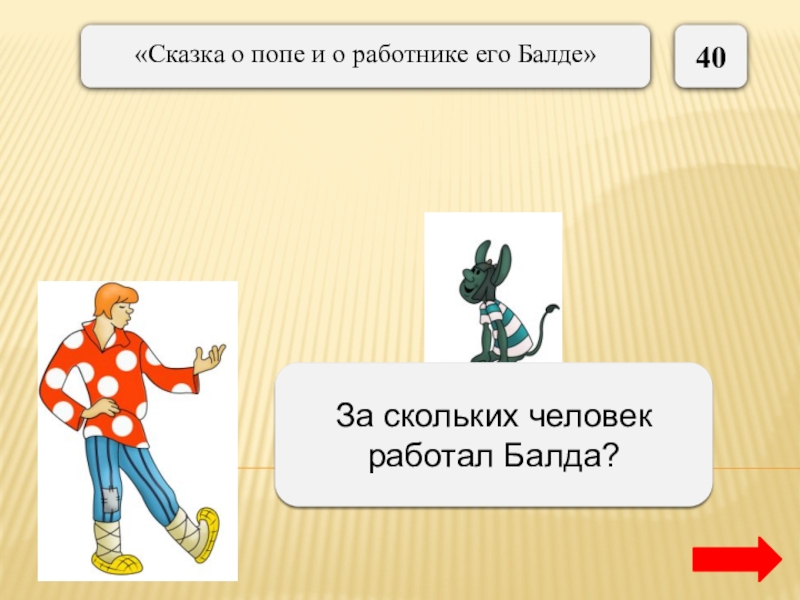 «Сказка о попе и о работнике его Балде»

40

За скольких человек работал Балда?